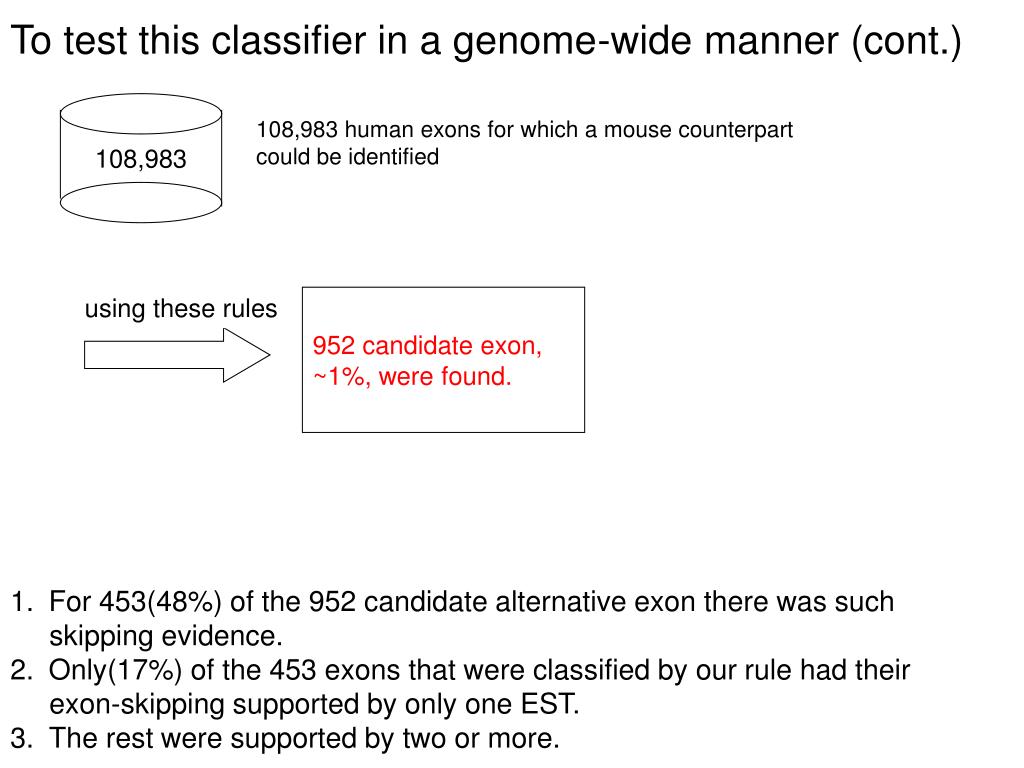 To test this classifier in a genome-wide manner (cont.)

108,983

108,983 human exons for which a mouse counterpart could be identified

using these rules

952 candidate exon, ~1%, were found.

1. For 453(48%) of the 952 candidate alternative exon there was such skipping evidence.
2. Only(17%) of the 453 exons that were classified by our rule had their exon-skipping supported by only one EST.
3. The rest were supported by two or more.